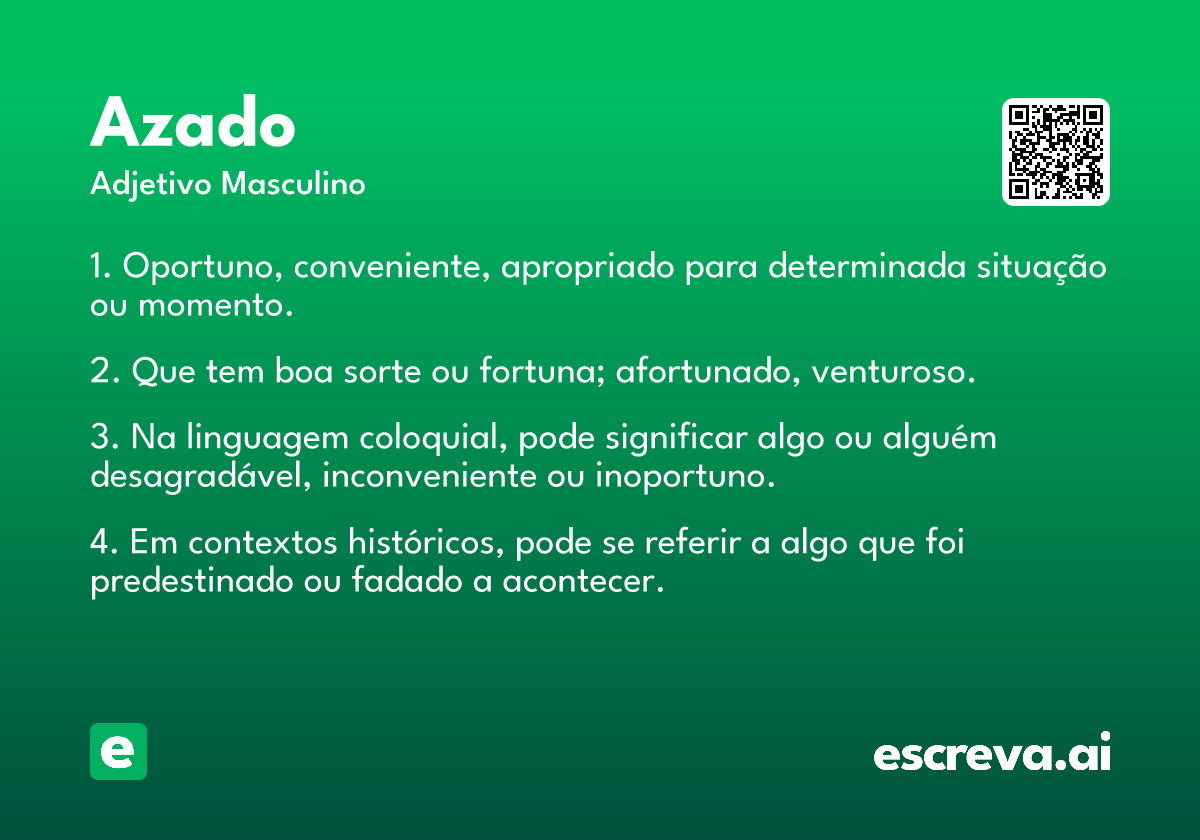 Azado
Adjetivo Masculino

1. Oportuno, conveniente, apropriado para determinada situação ou momento.

2. Que tem boa sorte ou fortuna; afortunado, venturoso.

3. Na linguagem coloquial, pode significar algo ou alguém desagradável, inconveniente ou inoportuno.

4. Em contextos históricos, pode se referir a algo que foi predestinado ou fadado a acontecer.

e

escreva.ai